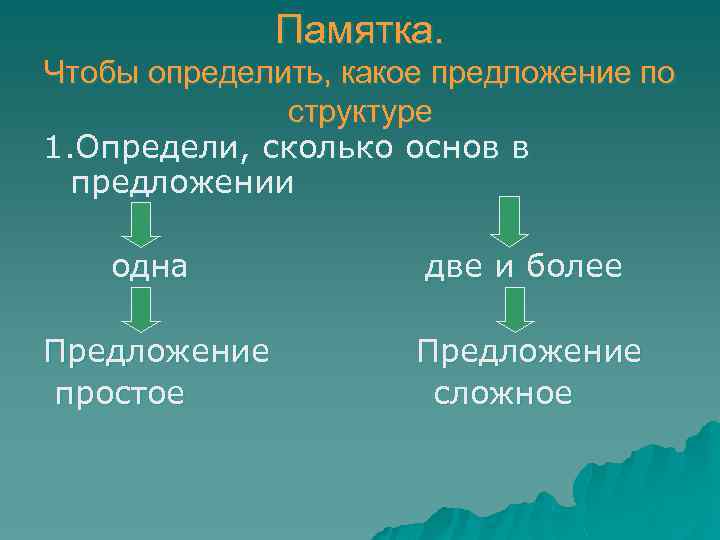 Памятка.
Чтобы определить, какое предложение по структуре

1.Определи, сколько основ в предложении

одна

две и более

Предложение простое

Предложение сложное